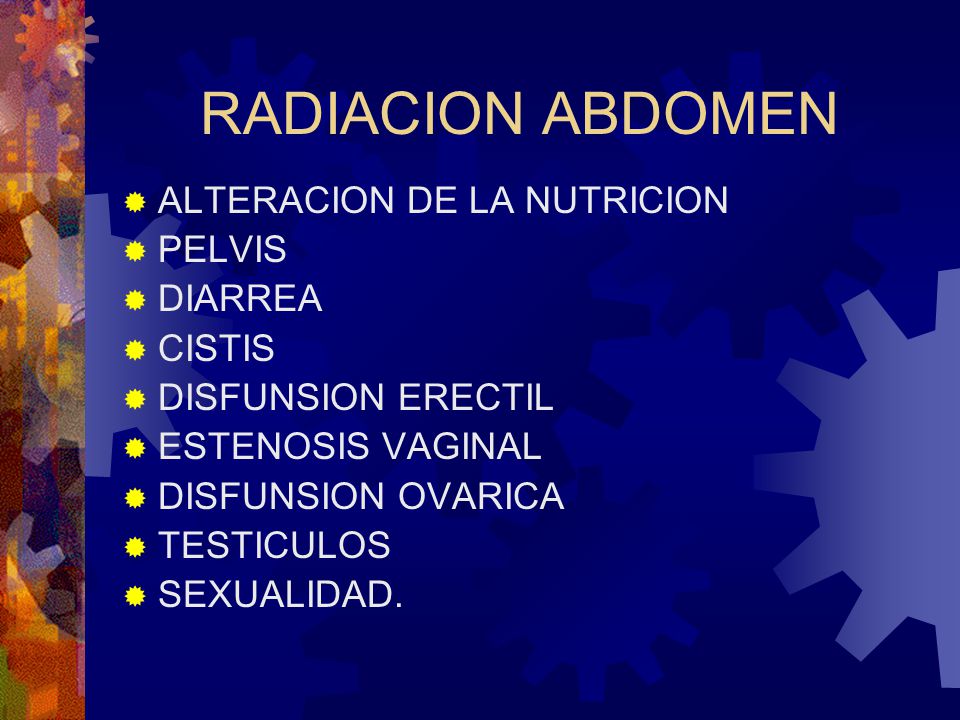 RADIACION ABDOMEN

ALTERACION DE LA NUTRICION
PELVIS
DIARREA
CISTIS
DISFUNSION ERECTIL
ESTENOSIS VAGINAL
DISFUNSION OVARICA
TESTICULOS
SEXUALIDAD.